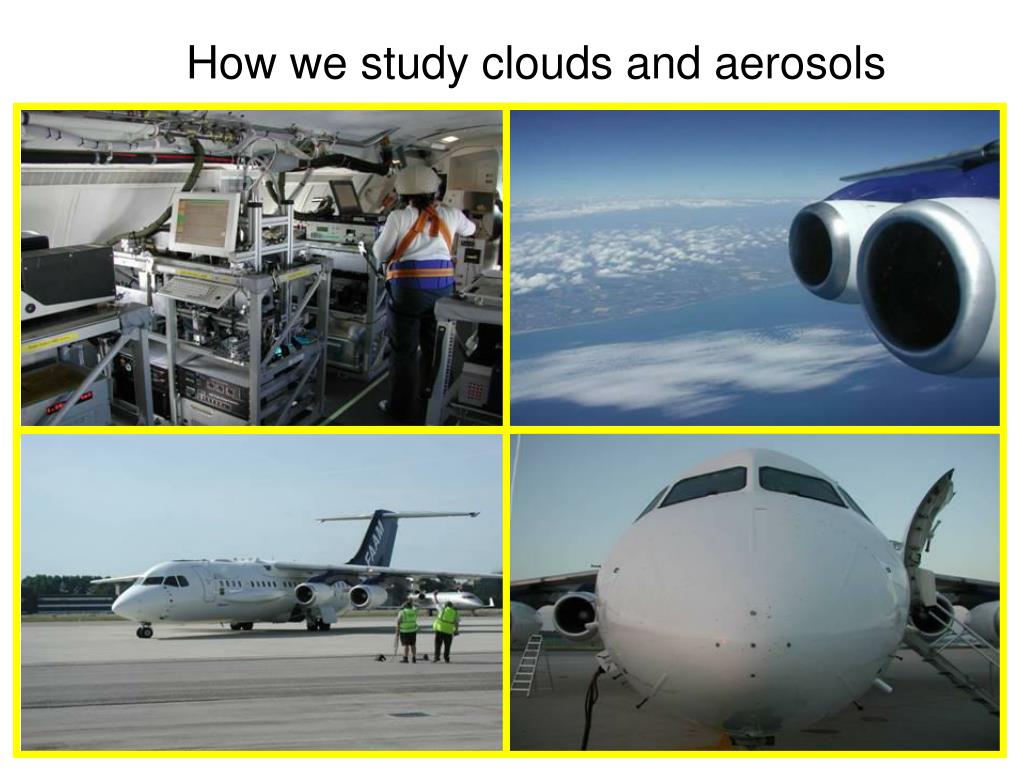 How we study clouds and aerosols

FAAM